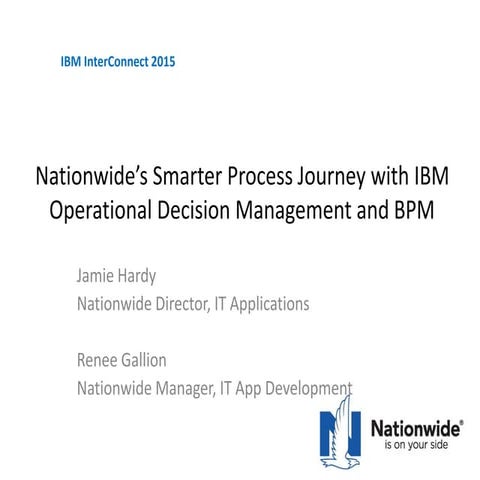 IBM InterConnect 2015

Nationwide's Smarter Process Journey with IBM Operational Decision Management and BPM

Jamie Hardy
Nationwide Director, IT Applications

Renee Gallion
Nationwide Manager, IT App Development

Nationwide®
is on your side